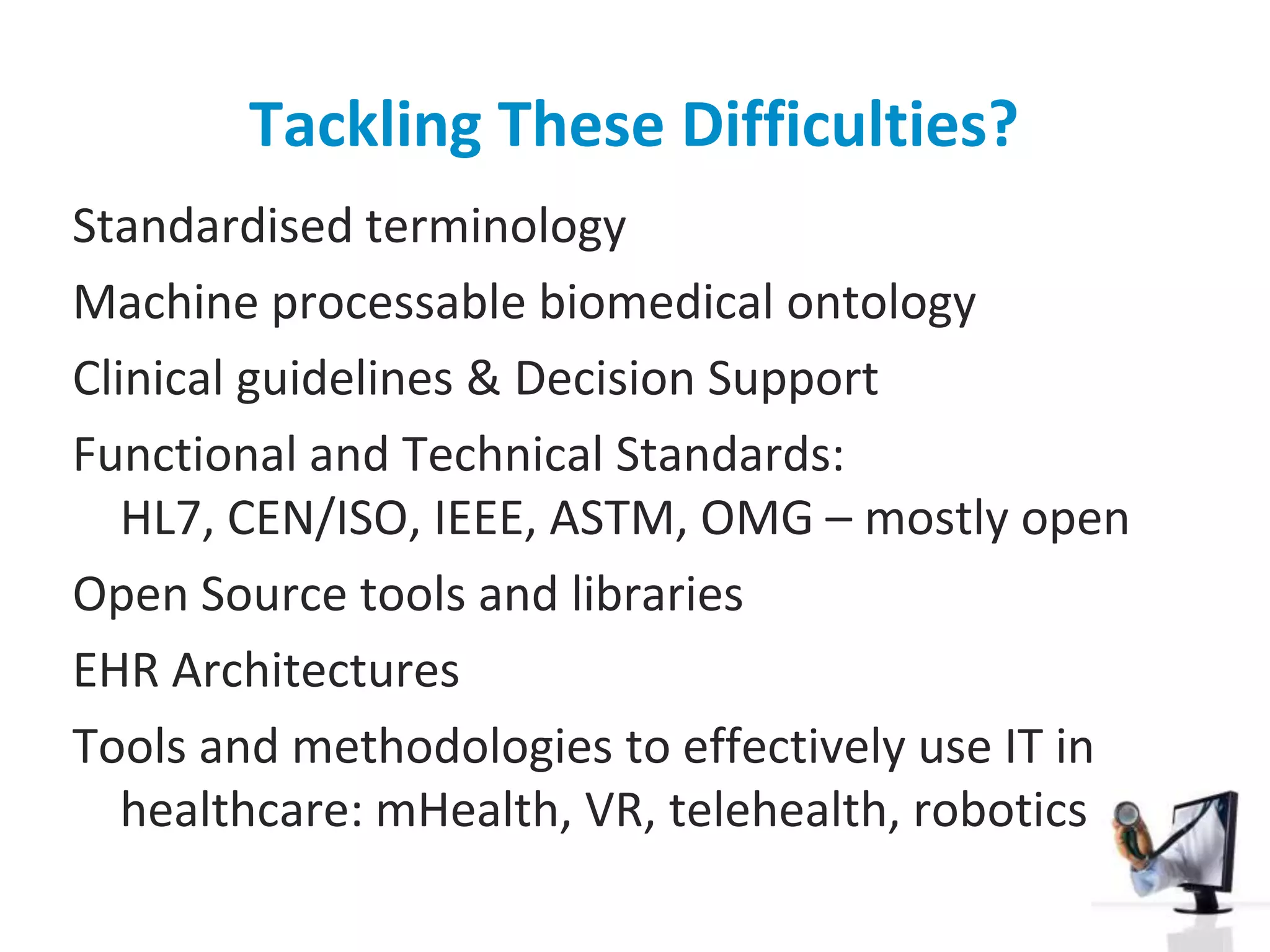 Tackling These Difficulties?

Standardised terminology

Machine processable biomedical ontology

Clinical guidelines & Decision Support

Functional and Technical Standards:
HL7, CEN/ISO, IEEE, ASTM, OMG – mostly open

Open Source tools and libraries

EHR Architectures

Tools and methodologies to effectively use IT in healthcare: mHealth, VR, telehealth, robotics